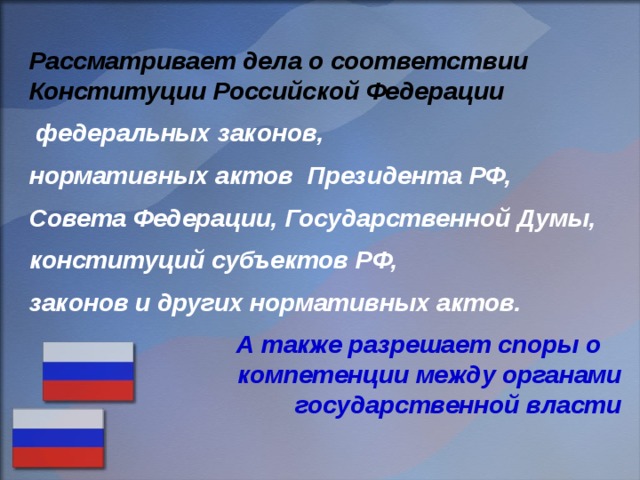 Рассматривает дела о соответствии Конституции Российской Федерации

федеральных законов,

нормативных актов Президента РФ,

Совета Федерации, Государственной Думы,

конституций субъектов РФ,

законов и других нормативных актов.

А также разрешает споры о компетенции между органами государственной власти